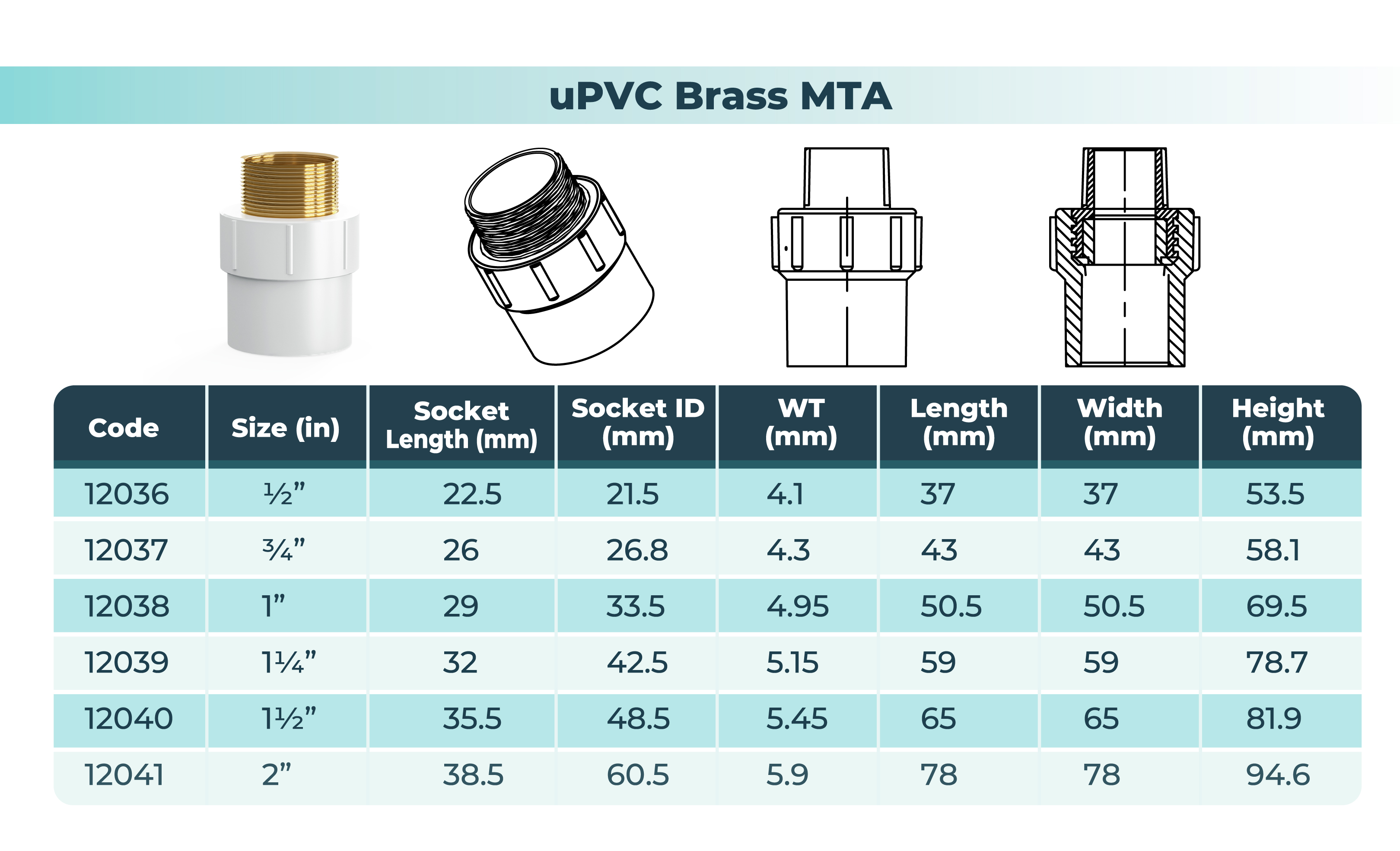 uPVC Brass MTA

| Code | Size (in) | Socket Length (mm) | Socket ID (mm) | WT (mm) | Length (mm) | Width (mm) | Height (mm) |
|---|---|---|---|---|---|---|---|
| 12036 | ½” | 22.5 | 21.5 | 4.1 | 37 | 37 | 53.5 |
| 12037 | ¾” | 26 | 26.8 | 4.3 | 43 | 43 | 58.1 |
| 12038 | 1” | 29 | 33.5 | 4.95 | 50.5 | 50.5 | 69.5 |
| 12039 | 1¼” | 32 | 42.5 | 5.15 | 59 | 59 | 78.7 |
| 12040 | 1½” | 35.5 | 48.5 | 5.45 | 65 | 65 | 81.9 |
| 12041 | 2” | 38.5 | 60.5 | 5.9 | 78 | 78 | 94.6 |